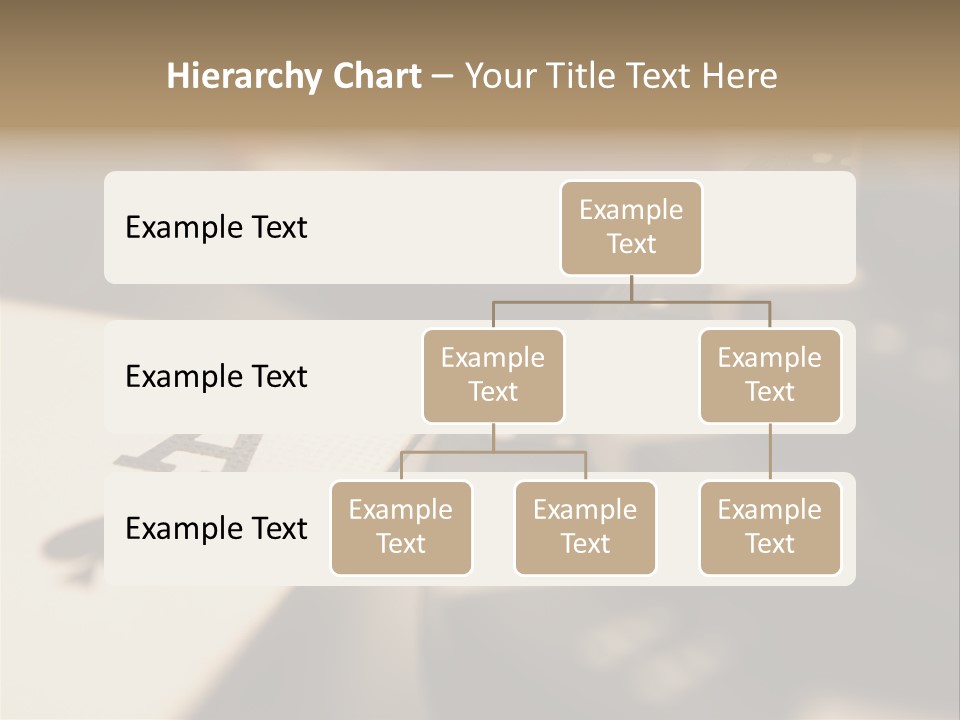 Hierarchy Chart – Your Title Text Here

Example Text

Example Text

Example Text

Example Text

Example Text

Example Text

Example Text

Example Text

Example Text